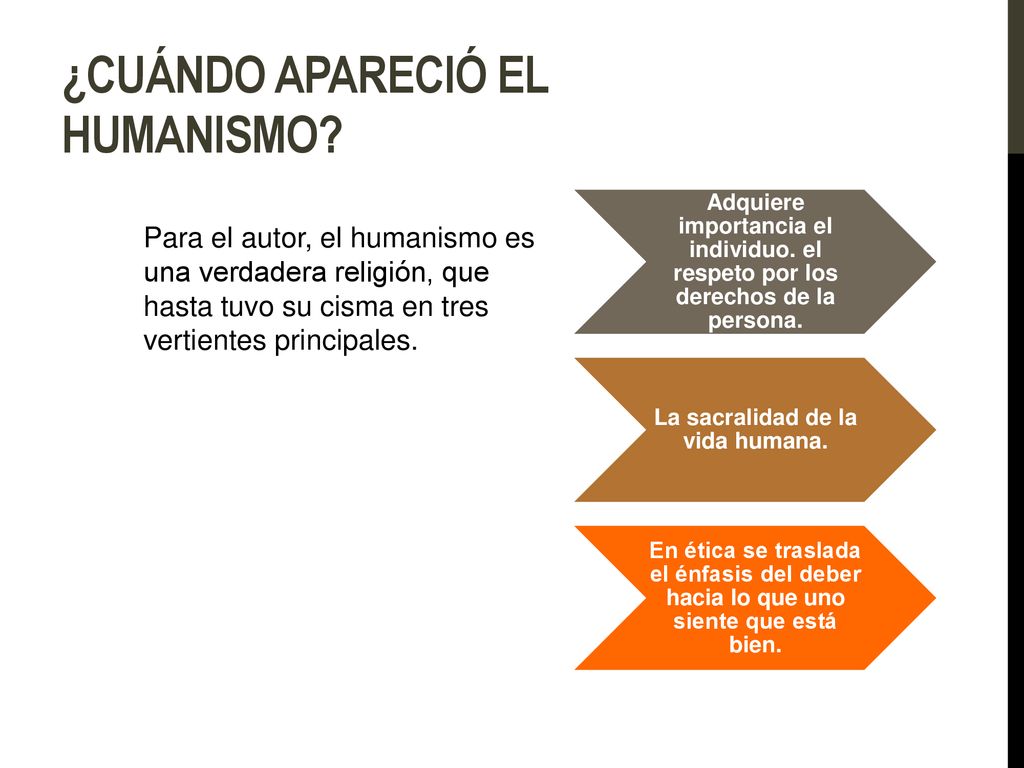 ¿CUÁNDO APARECIÓ EL HUMANISMO?

Para el autor, el humanismo es una verdadera religión, que hasta tuvo su cisma en tres vertientes principales.

Adquiere importancia el individuo. el respeto por los derechos de la persona.

La sacralidad de la vida humana.

En ética se traslada el énfasis del deber hacia lo que uno siente que está bien.